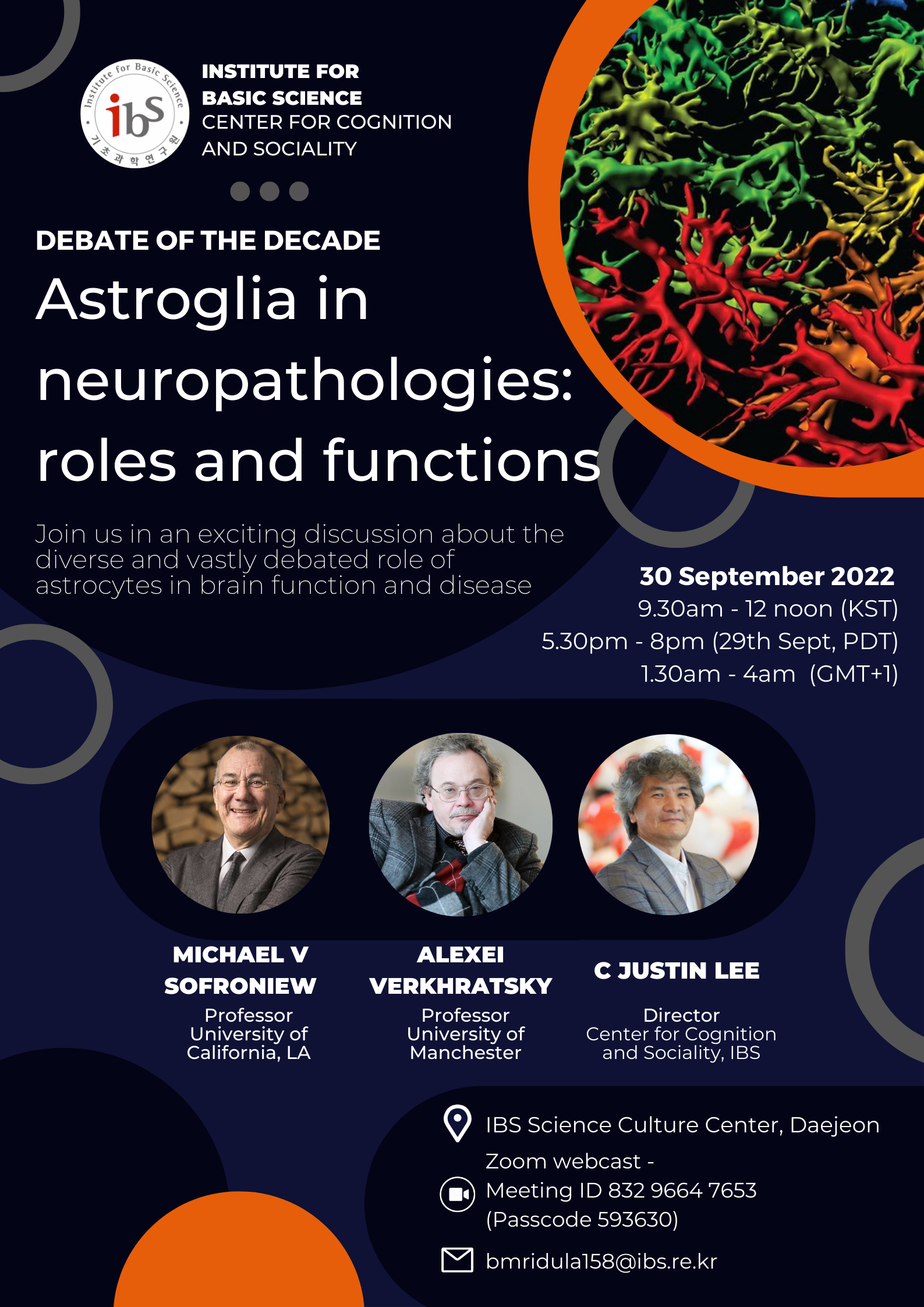 Institute for Basic Science
ibs
기초과학연구원

INSTITUTE FOR BASIC SCIENCE
CENTER FOR COGNITION AND SOCIALITY

DEBATE OF THE DECADE

Astroglia in neuropathologies: roles and functions

Join us in an exciting discussion about the diverse and vastly debated role of astrocytes in brain function and disease

30 September 2022
9.30am - 12 noon (KST)
5.30pm - 8pm (29th Sept, PDT)
1.30am - 4am (GMT+1)

MICHAEL V SOFRONIEW
Professor
University of California, LA

ALEXEI VERKHRATSKY
Professor
University of Manchester

C JUSTIN LEE
Director
Center for Cognition and Sociality, IBS

IBS Science Culture Center, Daejeon

Zoom webcast - Meeting ID 832 9664 7653 (Passcode 593630)

bmridula158@ibs.re.kr